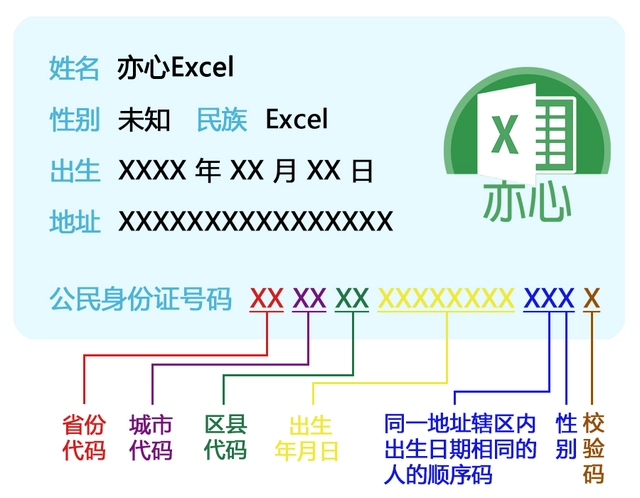 姓名 亦心Excel

性别 未知 民族 Excel

出生 XXXX 年 XX 月 XX 日

地址 XXXXXXXXXXXXXXXX

X

亦心

公民身份证号码 XX XX XX XXXXXXXX XXX X

省份代码

城市代码

区县代码

出生年月日

同一地址辖区内出生日期相同的人的顺序码

性别

校验码